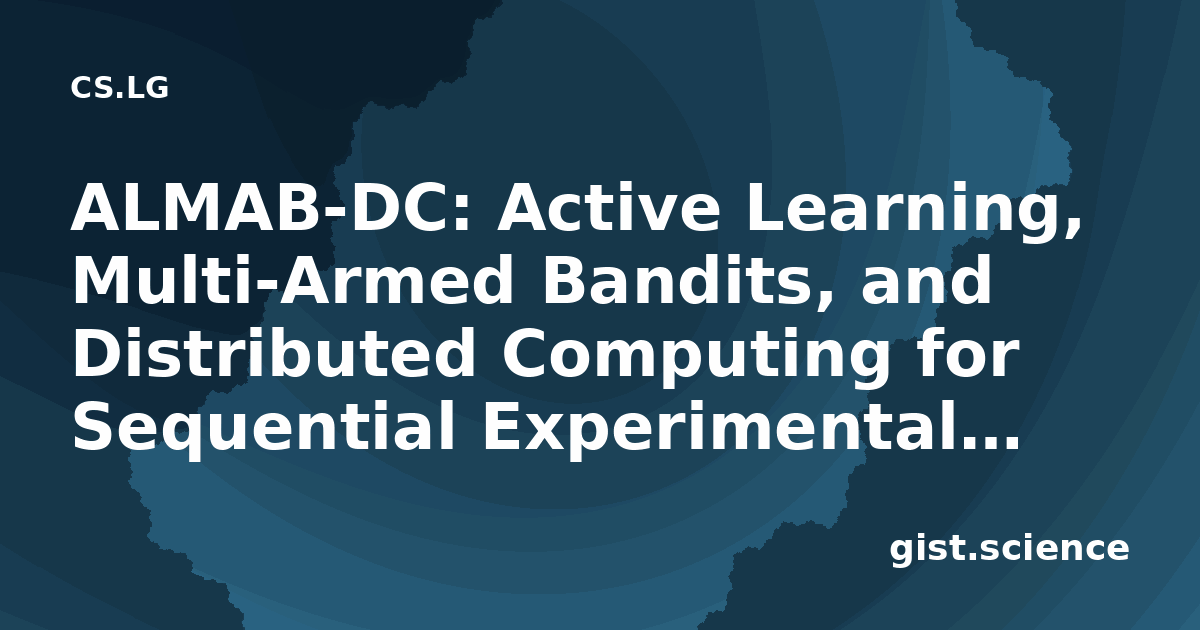 CS.LG

ALMAB-DC: Active Learning, Multi-Armed Bandits, and Distributed Computing for Sequential Experimental…

gist.science